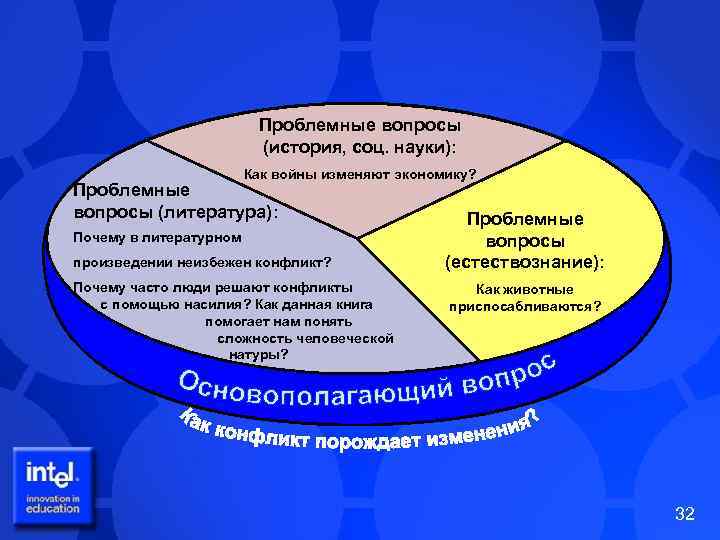 Проблемные вопросы (история, соц. науки):

Как войны изменяют экономику?

Проблемные вопросы (литература):

Почему в литературном произведении неизбежен конфликт?

Почему часто люди решают конфликты с помощью насилия? Как данная книга помогает нам понять сложность человеческой натуры?

Проблемные вопросы (естествознание):

Как животные приспосабливаются?

Основополагающий вопрос

Как конфликт порождает изменения?

intel
innovation in education

32